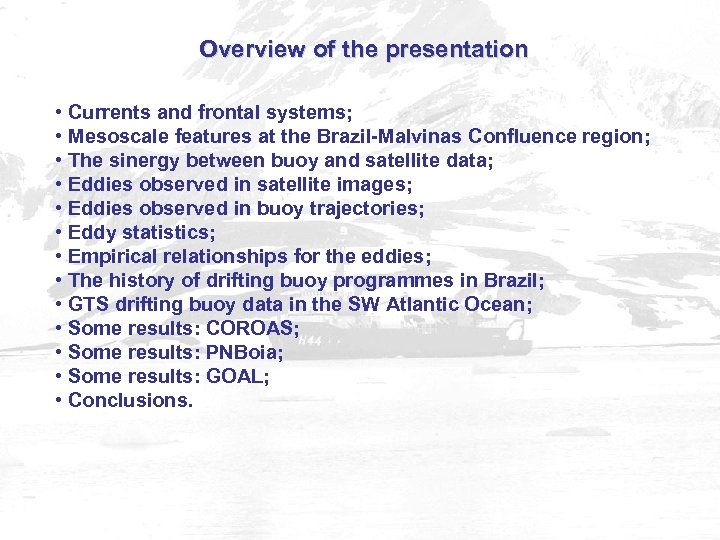 Overview of the presentation

• Currents and frontal systems;
• Mesoscale features at the Brazil-Malvinas Confluence region;
• The sinergy between buoy and satellite data;
• Eddies observed in satellite images;
• Eddies observed in buoy trajectories;
• Eddy statistics;
• Empirical relationships for the eddies;
• The history of drifting buoy programmes in Brazil;
• GTS drifting buoy data in the SW Atlantic Ocean;
• Some results: COROAS;
• Some results: PNBoia;
• Some results: GOAL;
• Conclusions.

H44